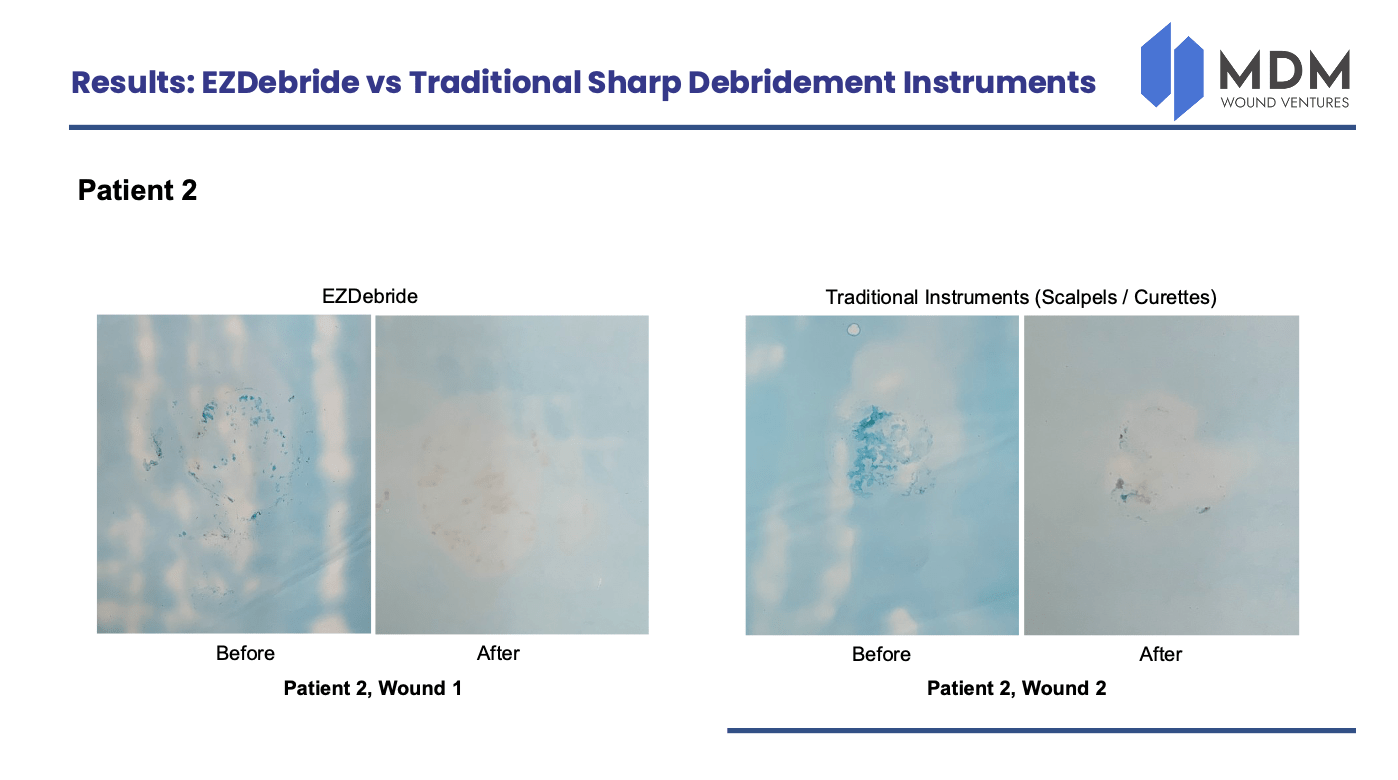 Results: EZDebride vs Traditional Sharp Debridement Instruments

MDM
WOUND VENTURES

Patient 2

EZDebride

Before

After

Patient 2, Wound 1

Traditional Instruments (Scalpels / Curettes)

Before

After

Patient 2, Wound 2